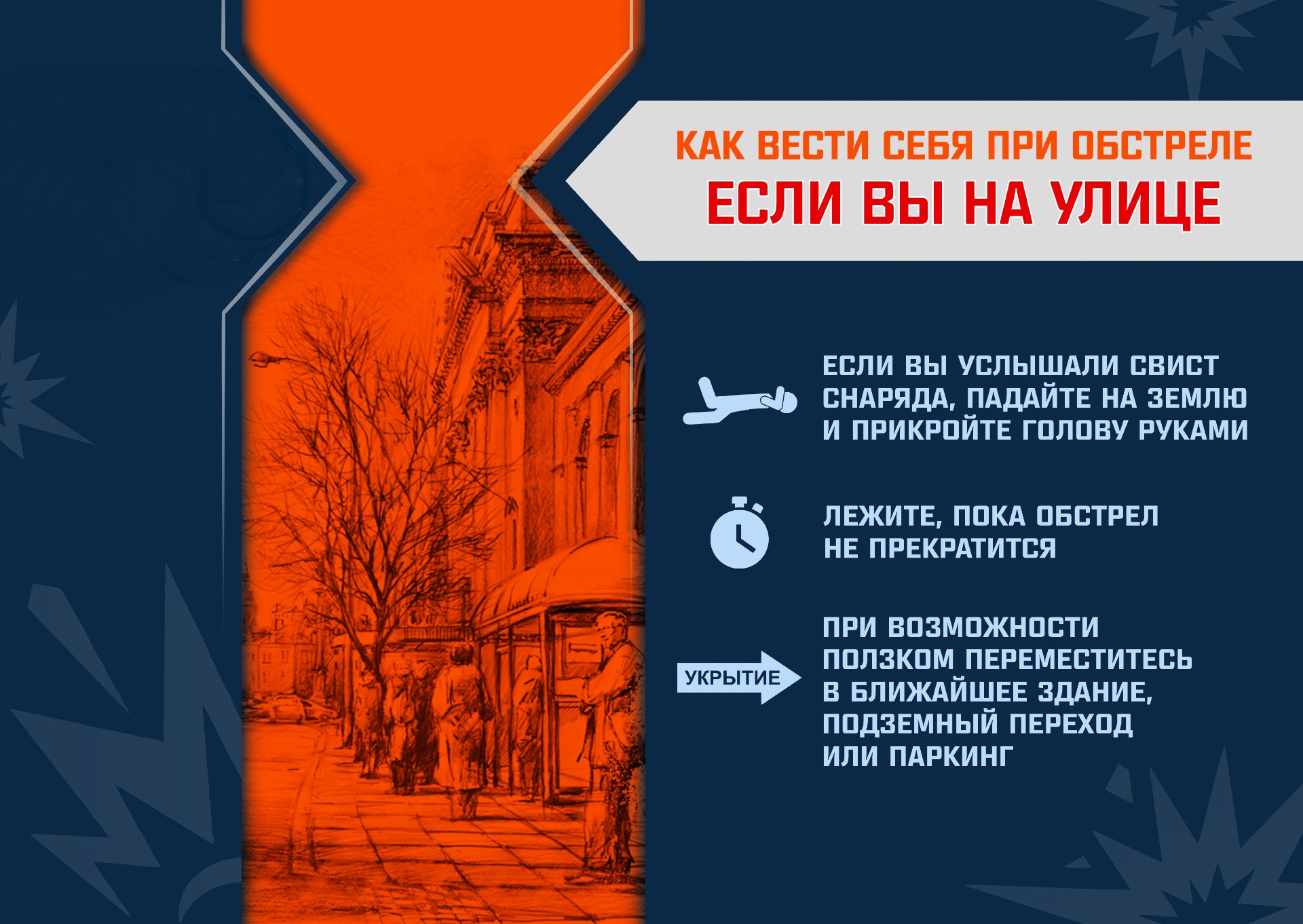 КАК ВЕСТИ СЕБЯ ПРИ ОБСТРЕЛЕ
ЕСЛИ ВЫ НА УЛИЦЕ

ЕСЛИ ВЫ УСЛЫШАЛИ СВИСТ СНАРЯДА, ПАДАЙТЕ НА ЗЕМЛЮ И ПРИКРОЙТЕ ГОЛОВУ РУКАМИ

ЛЕЖИТЕ, ПОКА ОБСТРЕЛ НЕ ПРЕКРАТИТСЯ

УКРЫТИЕ

ПРИ ВОЗМОЖНОСТИ ПОЛЗКОМ ПЕРЕМЕСТИТЕСЬ В БЛИЖАЙШЕЕ ЗДАНИЕ, ПОДЗЕМНЫЙ ПЕРЕХОД ИЛИ ПАРКИНГ